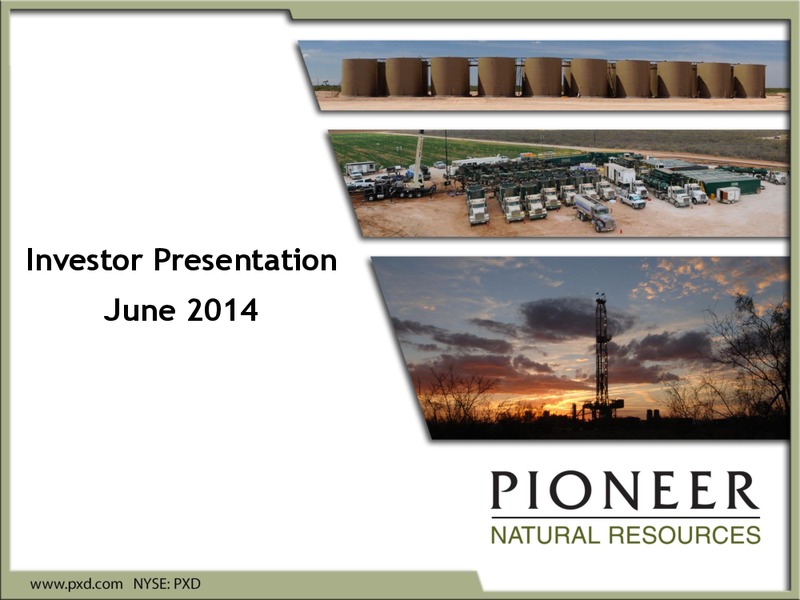 Investor Presentation
June 2014

PIONEER
NATURAL RESOURCES

www.pxd.com NYSE: PXD